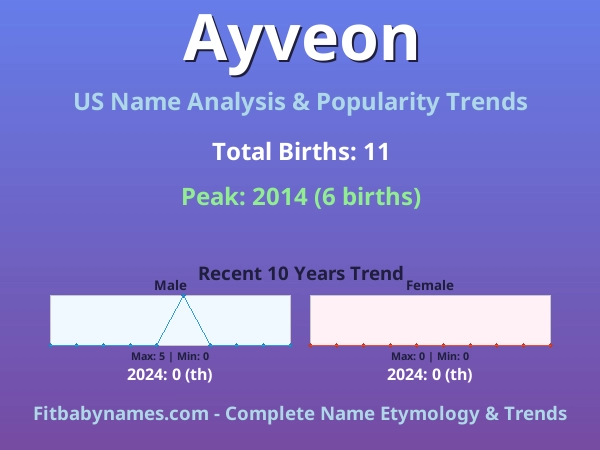 Ayveon

US Name Analysis & Popularity Trends

Total Births: 11

Peak: 2014 (6 births)

Recent 10 Years Trend

Male

Max: 5 | Min: 0

2024: 0 (th)

Female

Max: 0 | Min: 0

2024: 0 (th)

Fitbabynames.com - Complete Name Etymology & Trends